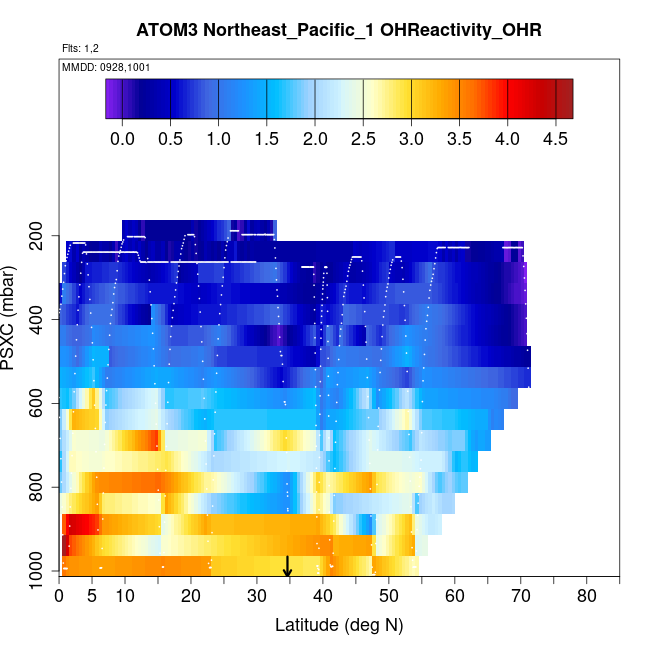 ATOM3 Northeast_Pacific_1 OHReactivity_OHR

Flts: 1,2

MMDD: 0928,1001

0.0 0.5 1.0 1.5 2.0 2.5 3.0 3.5 4.0 4.5

PSXC (mbar)

200
400
600
800
1000

0 5 10 20 30 40 50 60 70 80

Latitude (deg N)